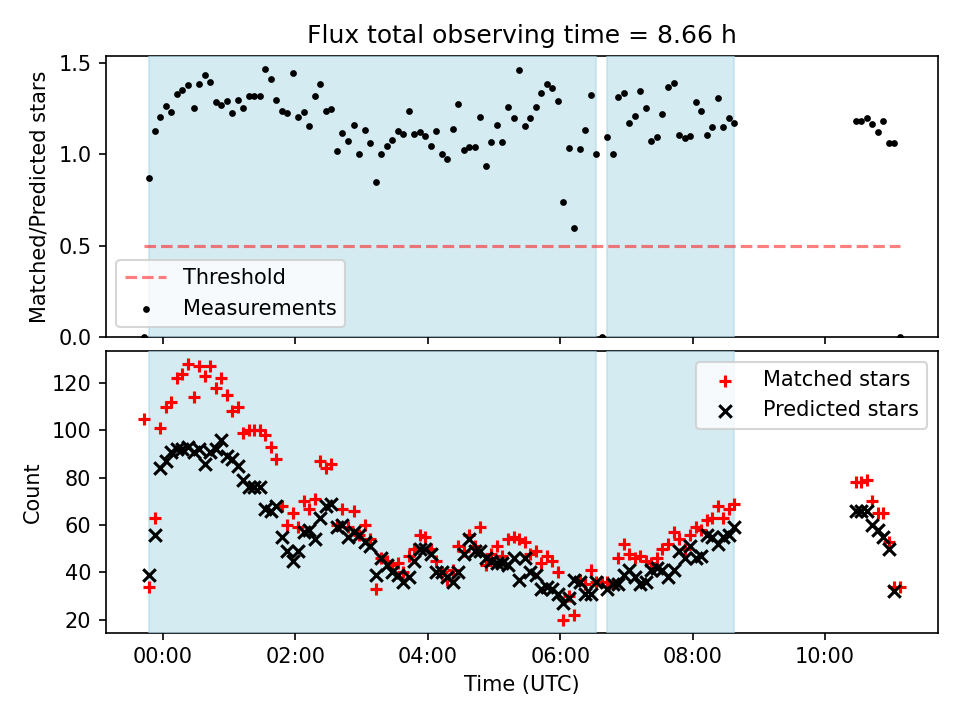 Flux total observing time = 8.66 h

Matched/Predicted stars

1.5
1.0
0.5
0.0

Threshold
Measurements

Count

120
100
80
60
40
20

Matched stars
Predicted stars

00:00
02:00
04:00
06:00
08:00
10:00

Time (UTC)